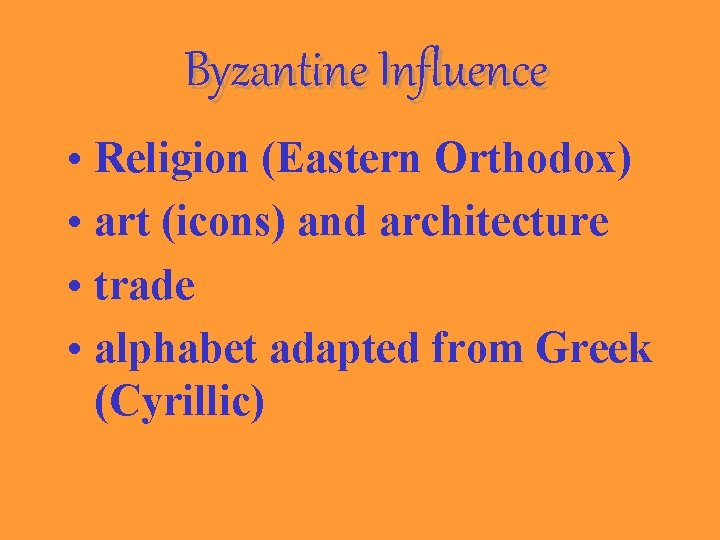 Byzantine Influence

• Religion (Eastern Orthodox)
• art (icons) and architecture
• trade
• alphabet adapted from Greek (Cyrillic)